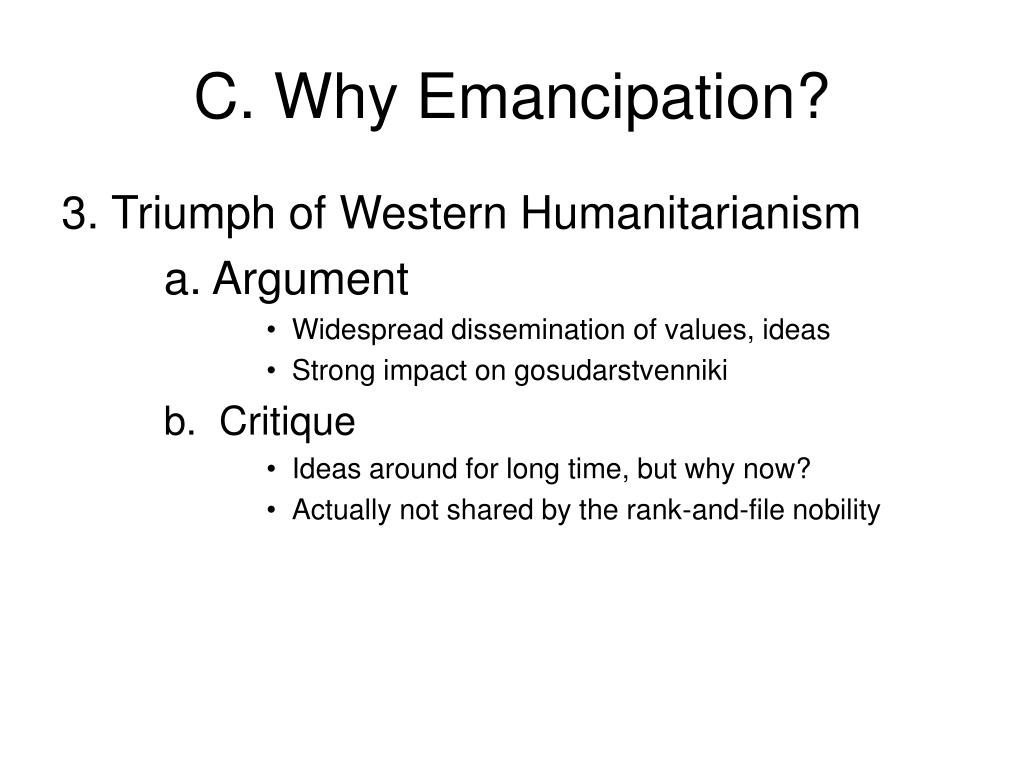 C. Why Emancipation?

3. Triumph of Western Humanitarianism

a. Argument

• Widespread dissemination of values, ideas
• Strong impact on gosudarstvenniki

b. Critique

• Ideas around for long time, but why now?
• Actually not shared by the rank-and-file nobility